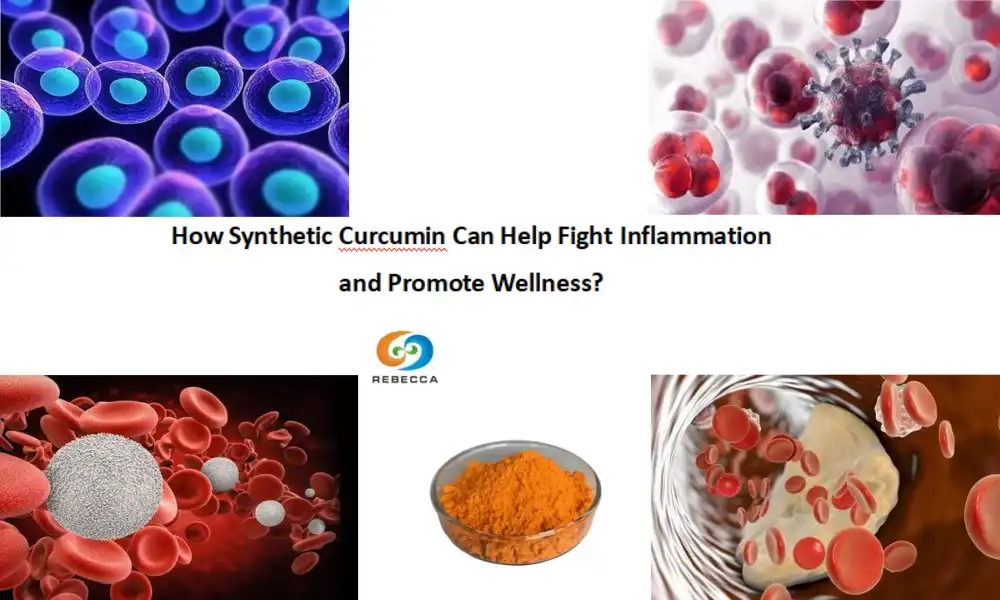 How Synthetic Curcumin Can Help Fight Inflammation and Promote Wellness?

REBECCA